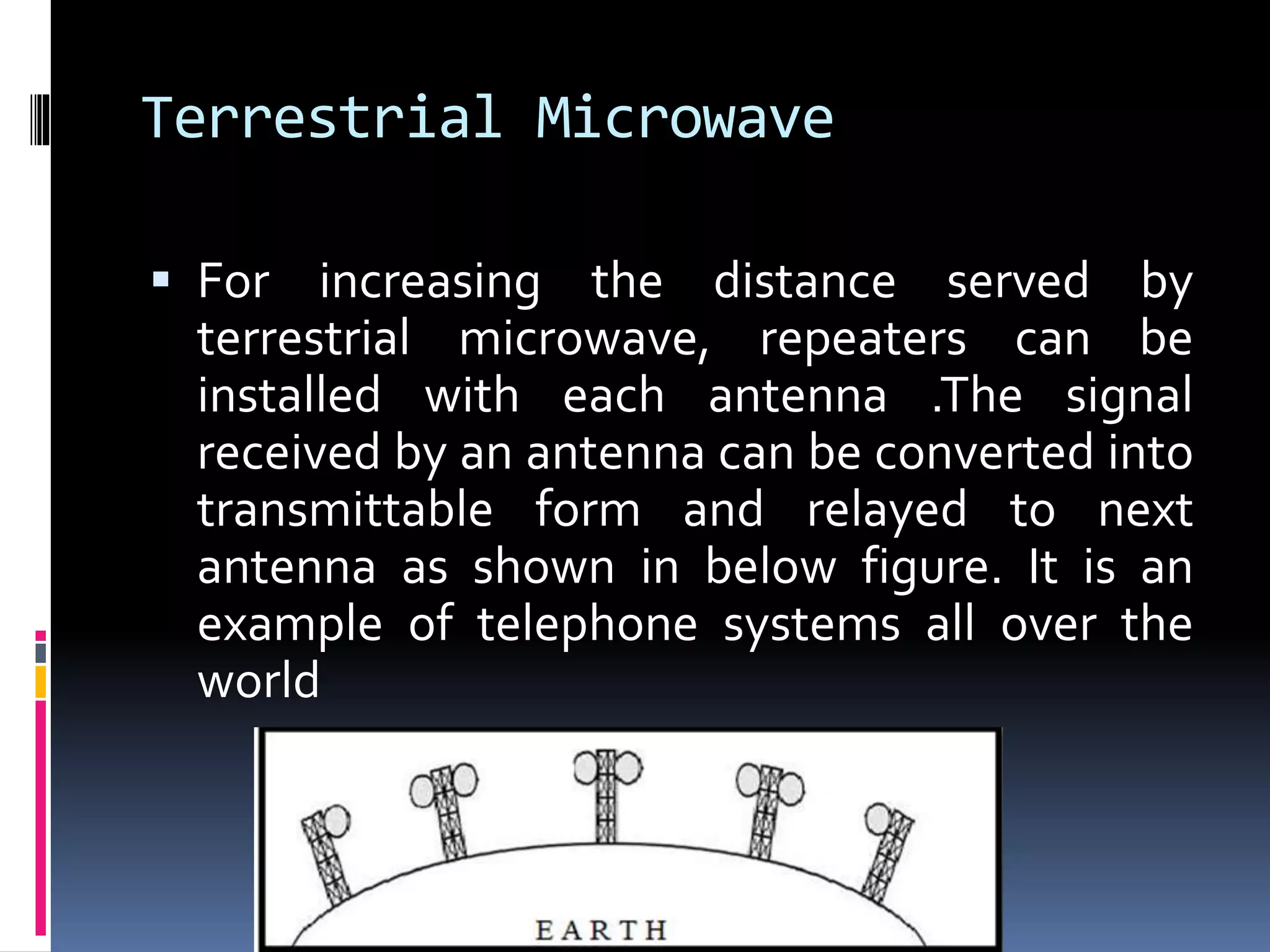 Terrestrial Microwave

▪ For increasing the distance served by terrestrial microwave, repeaters can be installed with each antenna .The signal received by an antenna can be converted into transmittable form and relayed to next antenna as shown in below figure. It is an example of telephone systems all over the world

EARTH